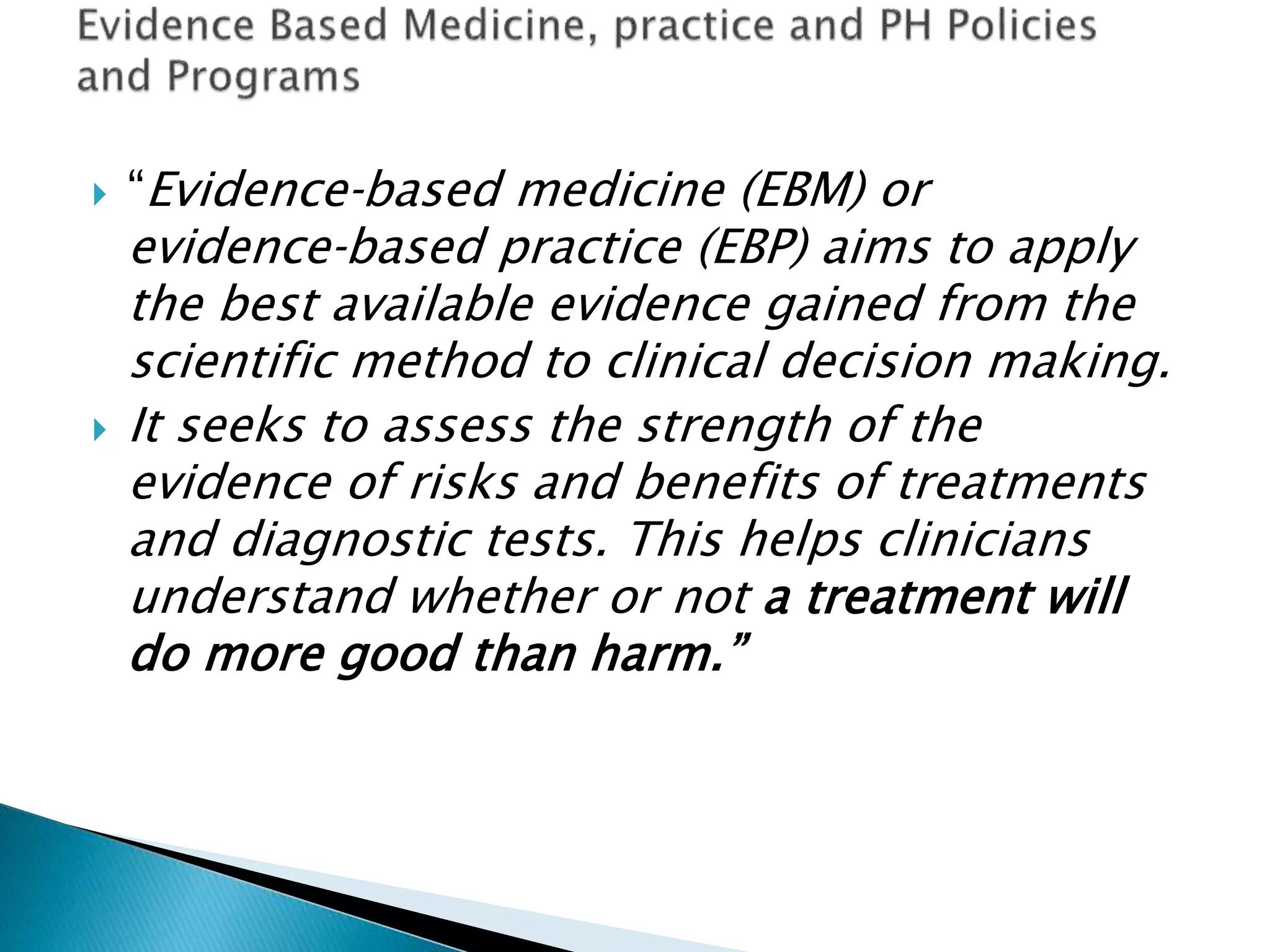 Evidence Based Medicine, practice and PH Policies and Programs

“Evidence-based medicine (EBM) or evidence-based practice (EBP) aims to apply the best available evidence gained from the scientific method to clinical decision making.

It seeks to assess the strength of the evidence of risks and benefits of treatments and diagnostic tests. This helps clinicians understand whether or not a treatment will do more good than harm.”